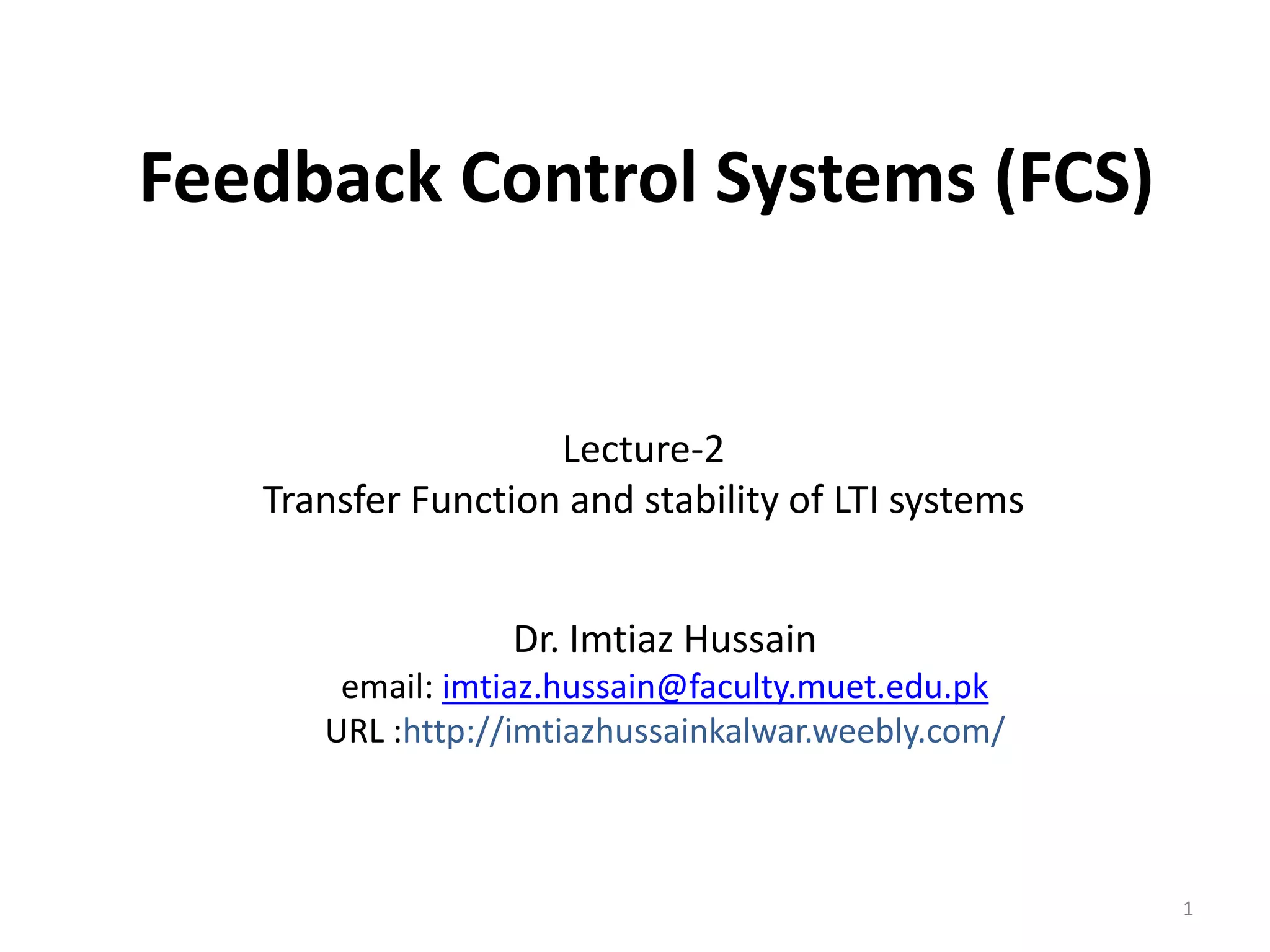 Feedback Control Systems (FCS)

Lecture-2
Transfer Function and stability of LTI systems

Dr. Imtiaz Hussain
email: imtiaz.hussain@faculty.muet.edu.pk
URL :http://imtiazhussainkalwar.weebly.com/

1